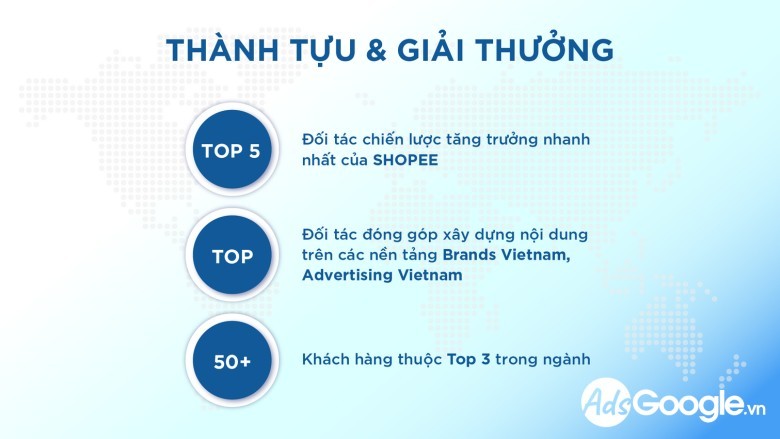 THÀNH TỰU & GIẢI THƯỞNG

TOP 5

Đối tác chiến lược tăng trưởng nhanh nhất của SHOPEE

TOP

Đối tác đóng góp xây dựng nội dung trên các nền tảng Brands Vietnam, Advertising Vietnam

50+

Khách hàng thuộc Top 3 trong ngành

AdsGoogle.vn